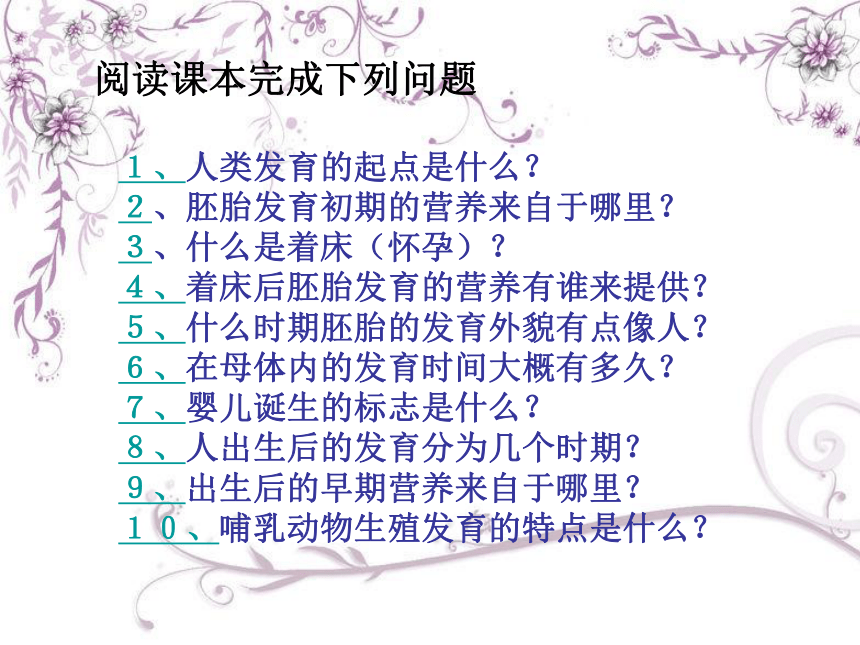 阅读课本完成下列问题

１、人类发育的起点是什么？
2、胚胎发育初期的营养来自于哪里？
3、什么是着床（怀孕）？
4、着床后胚胎发育的营养有谁来提供？
5、什么时期胚胎的发育外貌有点像人？
6、在母体内的发育时间大概有多久？
7、婴儿诞生的标志是什么？
8、人出生后的发育分为几个时期？
9、出生后的早期营养来自于哪里？
１０、哺乳动物生殖发育的特点是什么？